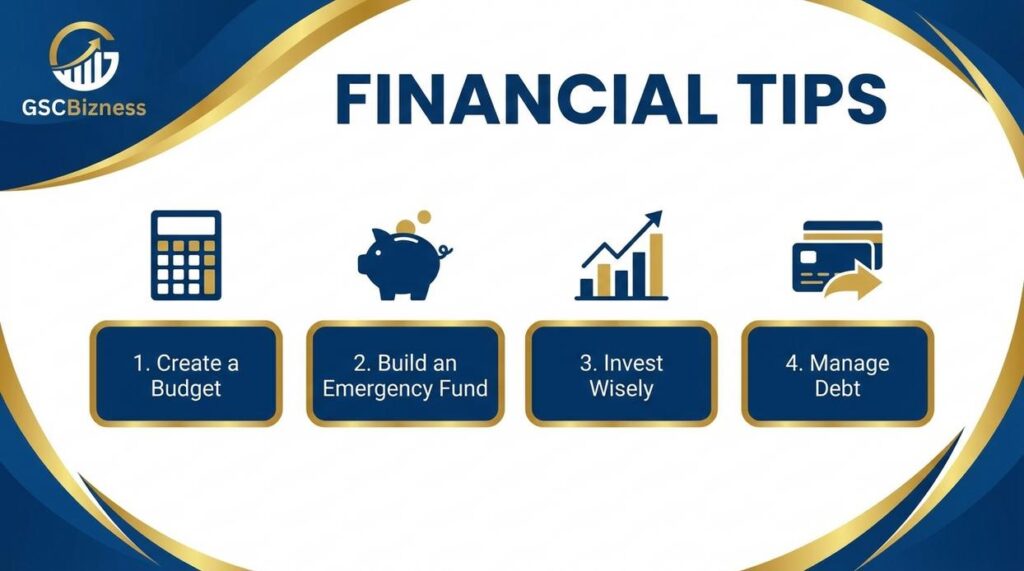 GSCBizness

FINANCIAL TIPS

1. Create a Budget

2. Build an Emergency Fund

3. Invest Wisely

4. Manage Debt